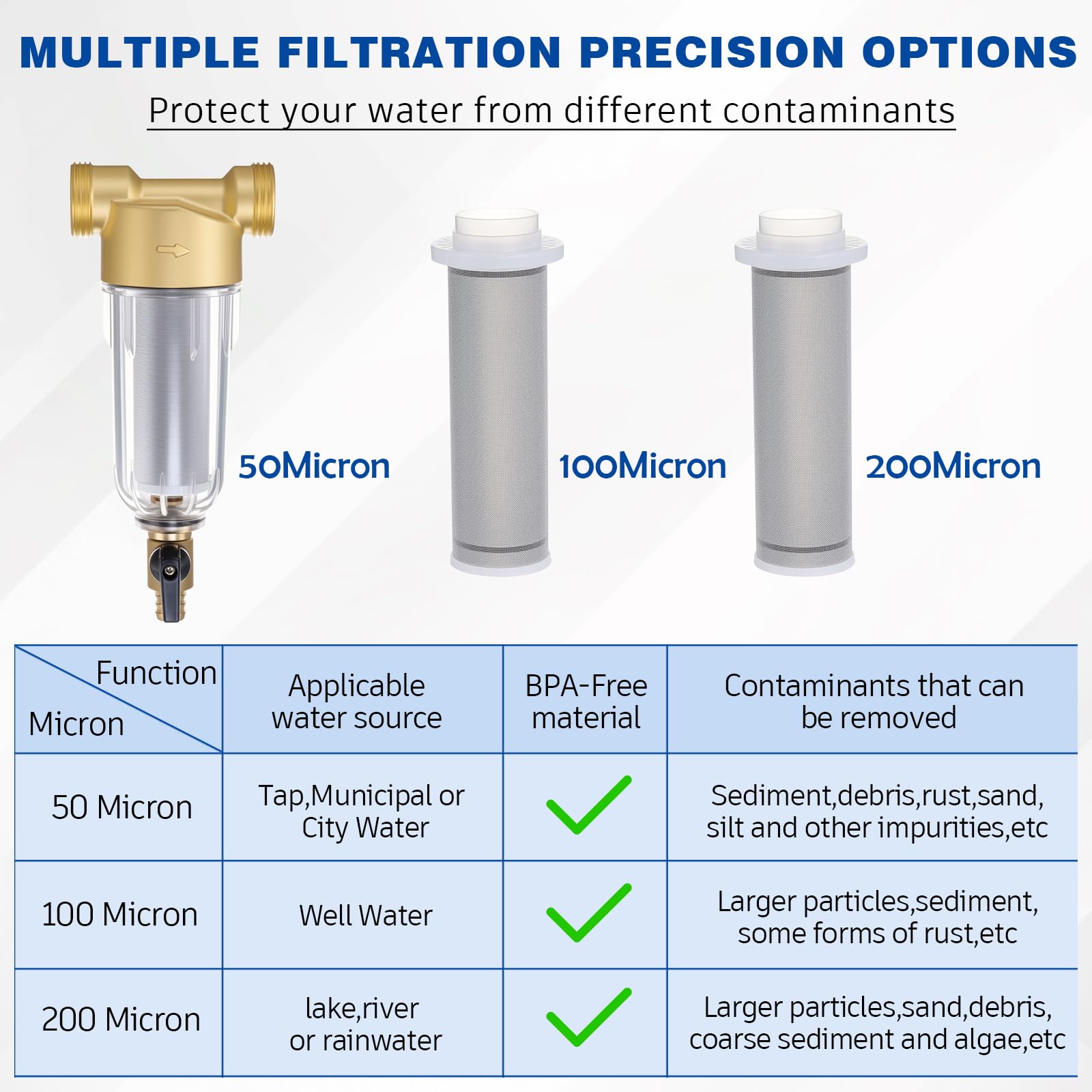 MULTIPLE FILTRATION PRECISION OPTIONS

Protect your water from different contaminants

50Micron

100Micron

200Micron

| Function / Micron | Applicable water source | BPA-Free material | Contaminants that can be removed |
|---|---|---|---|
| 50 Micron | Tap,Municipal or City Water | ✓ | Sediment,debris,rust,sand, silt and other impurities,etc |
| 100 Micron | Well Water | ✓ | Larger particles,sediment, some forms of rust,etc |
| 200 Micron | lake,river or rainwater | ✓ | Larger particles,sand,debris, coarse sediment and algae,etc |